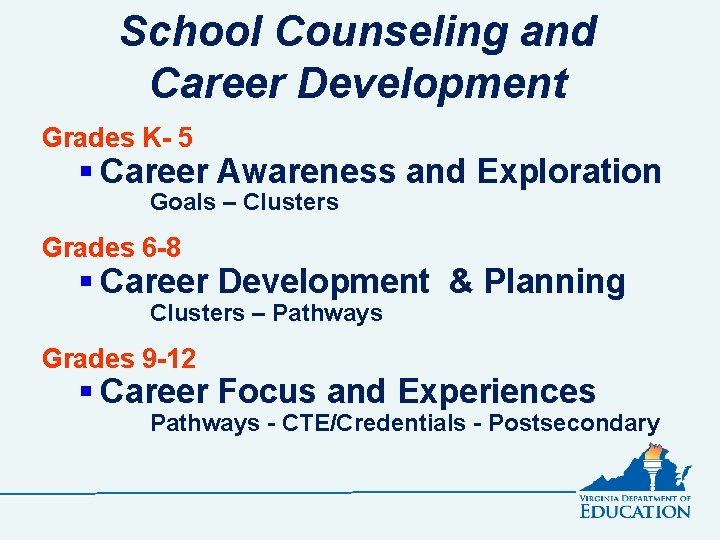 School Counseling and Career Development

Grades K- 5

▪ Career Awareness and Exploration

Goals – Clusters

Grades 6-8

▪ Career Development & Planning

Clusters – Pathways

Grades 9-12

▪ Career Focus and Experiences

Pathways - CTE/Credentials - Postsecondary

VIRGINIA DEPARTMENT OF EDUCATION